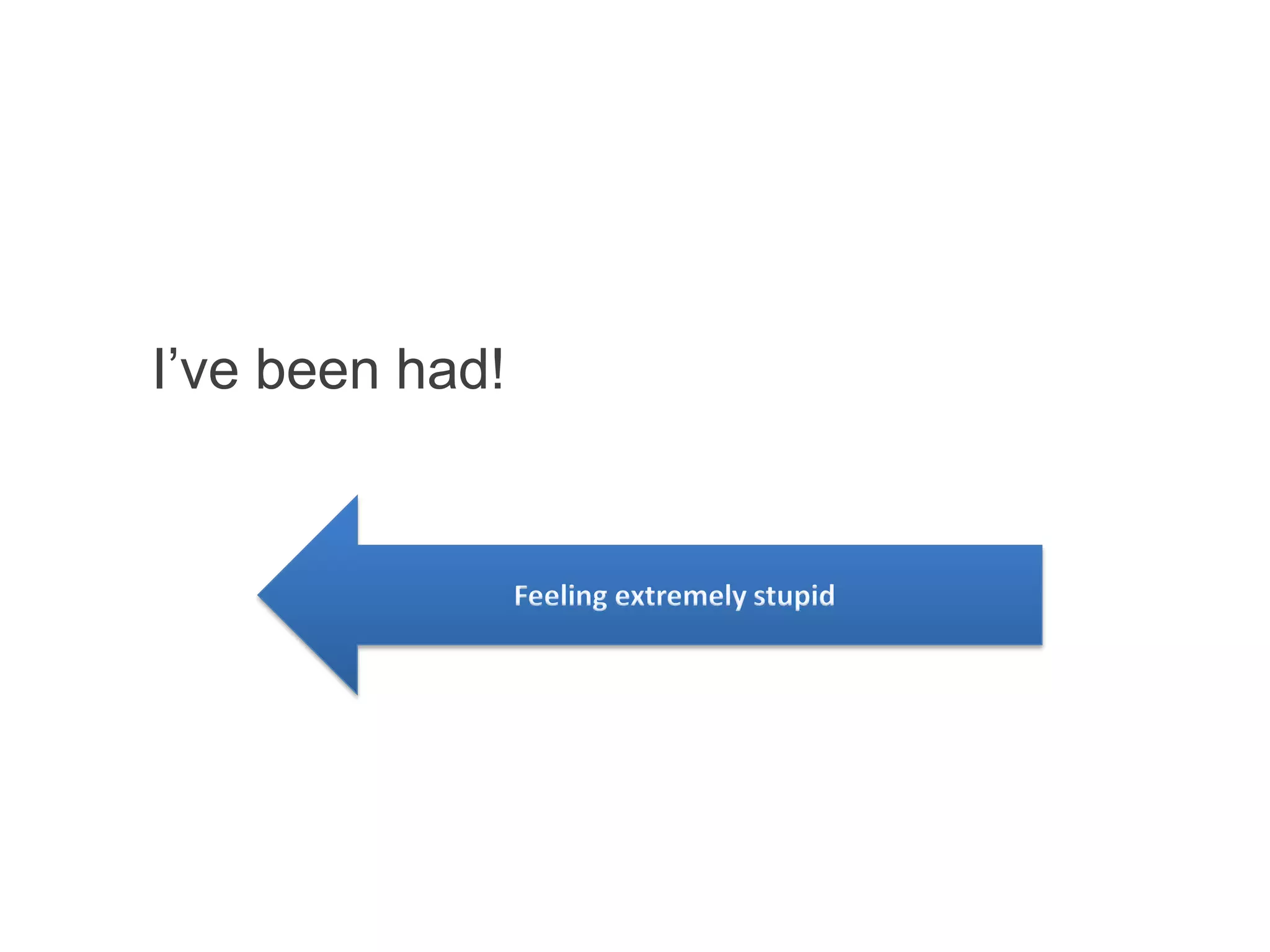 I’ve been had!

Feeling extremely stupid